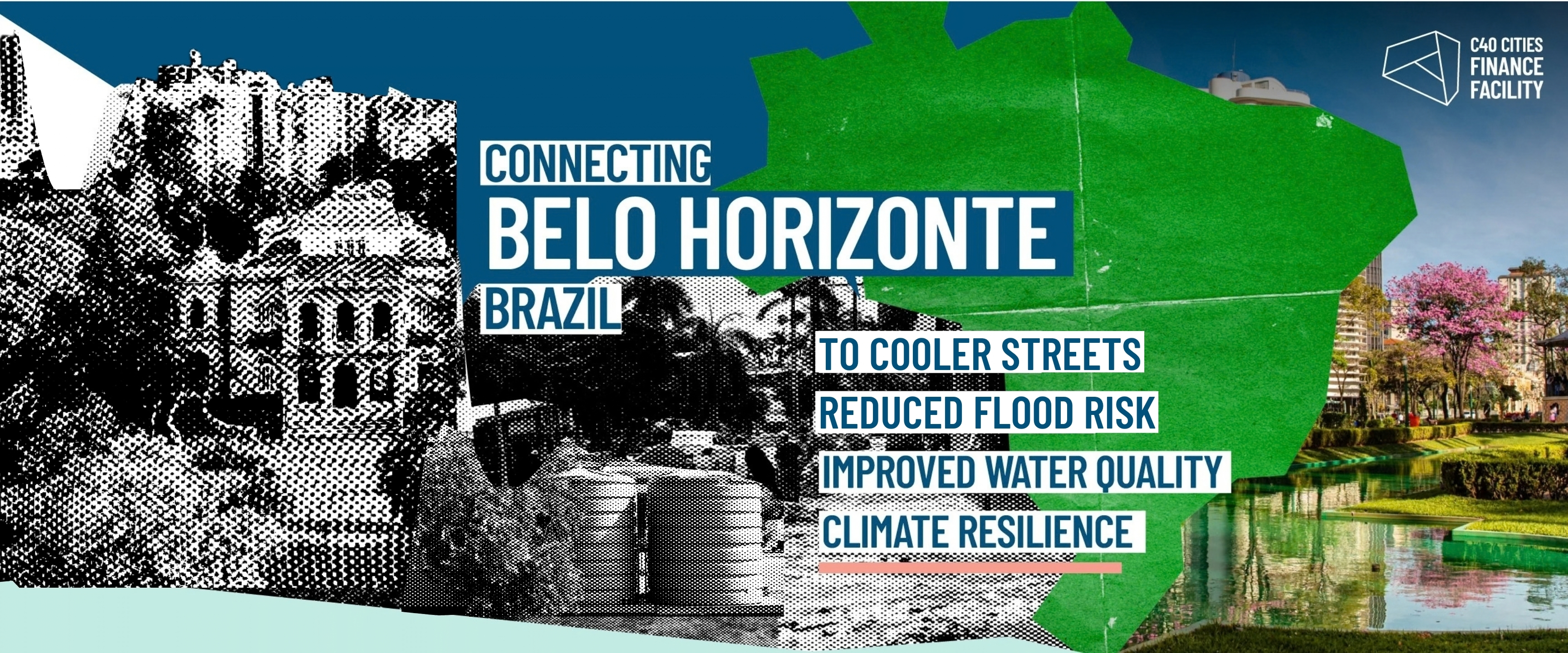 C40 CITIES FINANCE FACILITY

CONNECTING
BELO HORIZONTE
BRAZIL

TO COOLER STREETS
REDUCED FLOOD RISK
IMPROVED WATER QUALITY
CLIMATE RESILIENCE